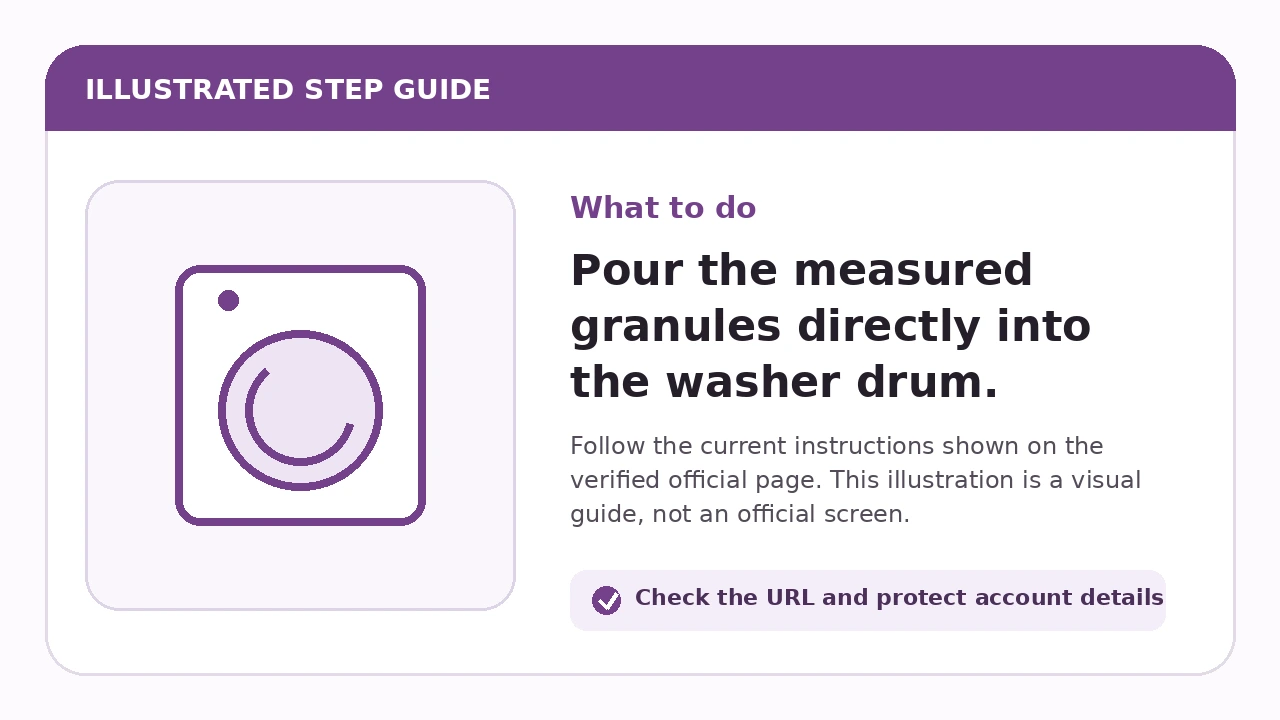 ILLUSTRATED STEP GUIDE

What to do

Pour the measured granules directly into the washer drum.

Follow the current instructions shown on the verified official page. This illustration is a visual guide, not an official screen.

Check the URL and protect account details